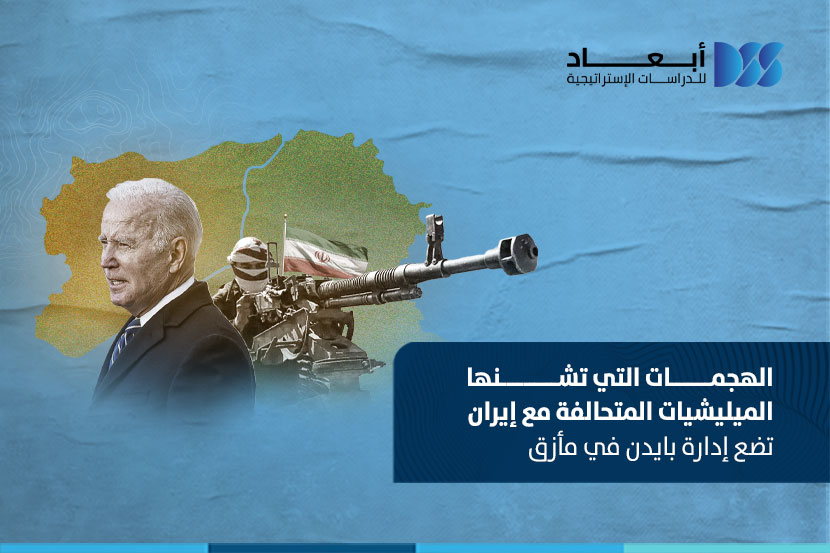 أبعاد
للدراسات الإستراتيجية

الهجمات التي تشنها
الميليشيات المتحالفة مع إيران
تضع إدارة بايدن في مأزق